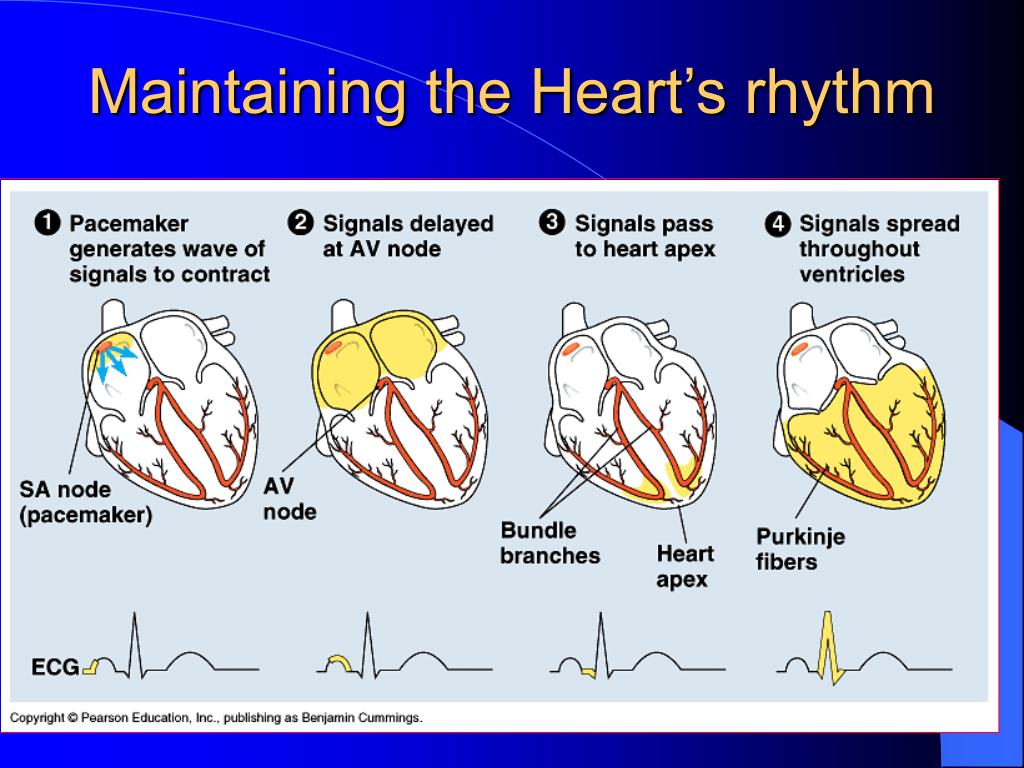 Maintaining the Heart's rhythm

1 Pacemaker generates wave of signals to contract

2 Signals delayed at AV node

3 Signals pass to heart apex

4 Signals spread throughout ventricles

SA node (pacemaker)

AV node

Bundle branches

Heart apex

Purkinje fibers

ECG

Copyright © Pearson Education, Inc., publishing as Benjamin Cummings.